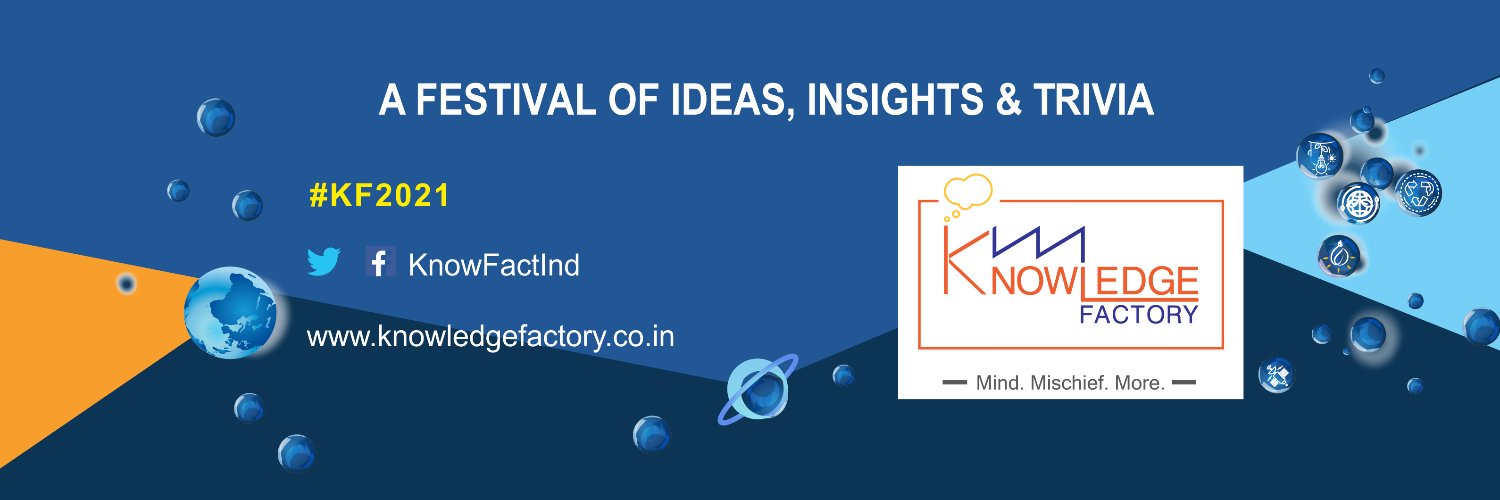 A FESTIVAL OF IDEAS, INSIGHTS & TRIVIA

#KF2021

KnowFactInd

www.knowledgefactory.co.in

KNOWLEDGE
FACTORY

Mind. Mischief. More.